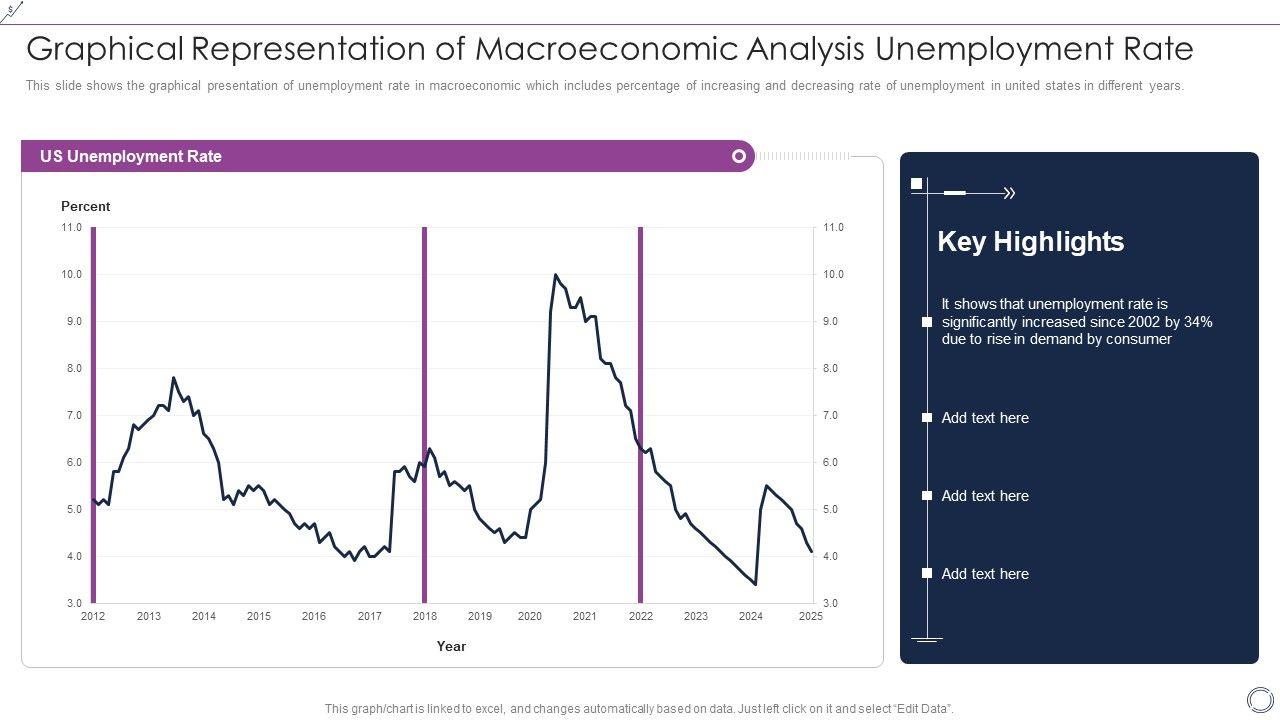 Graphical Representation of Macroeconomic Analysis Unemployment Rate

This slide shows the graphical presentation of unemployment rate in macroeconomic which includes percentage of increasing and decreasing rate of unemployment in united states in different years.

US Unemployment Rate

Percent

11.0
10.0
9.0
8.0
7.0
6.0
5.0
4.0
3.0

11.0
10.0
9.0
8.0
7.0
6.0
5.0
4.0
3.0

2012 2013 2014 2015 2016 2017 2018 2019 2020 2021 2022 2023 2024 2025

Year

Key Highlights

It shows that unemployment rate is significantly increased since 2002 by 34% due to rise in demand by consumer

Add text here

Add text here

Add text here

This graph/chart is linked to excel, and changes automatically based on data. Just left click on it and select "Edit Data".